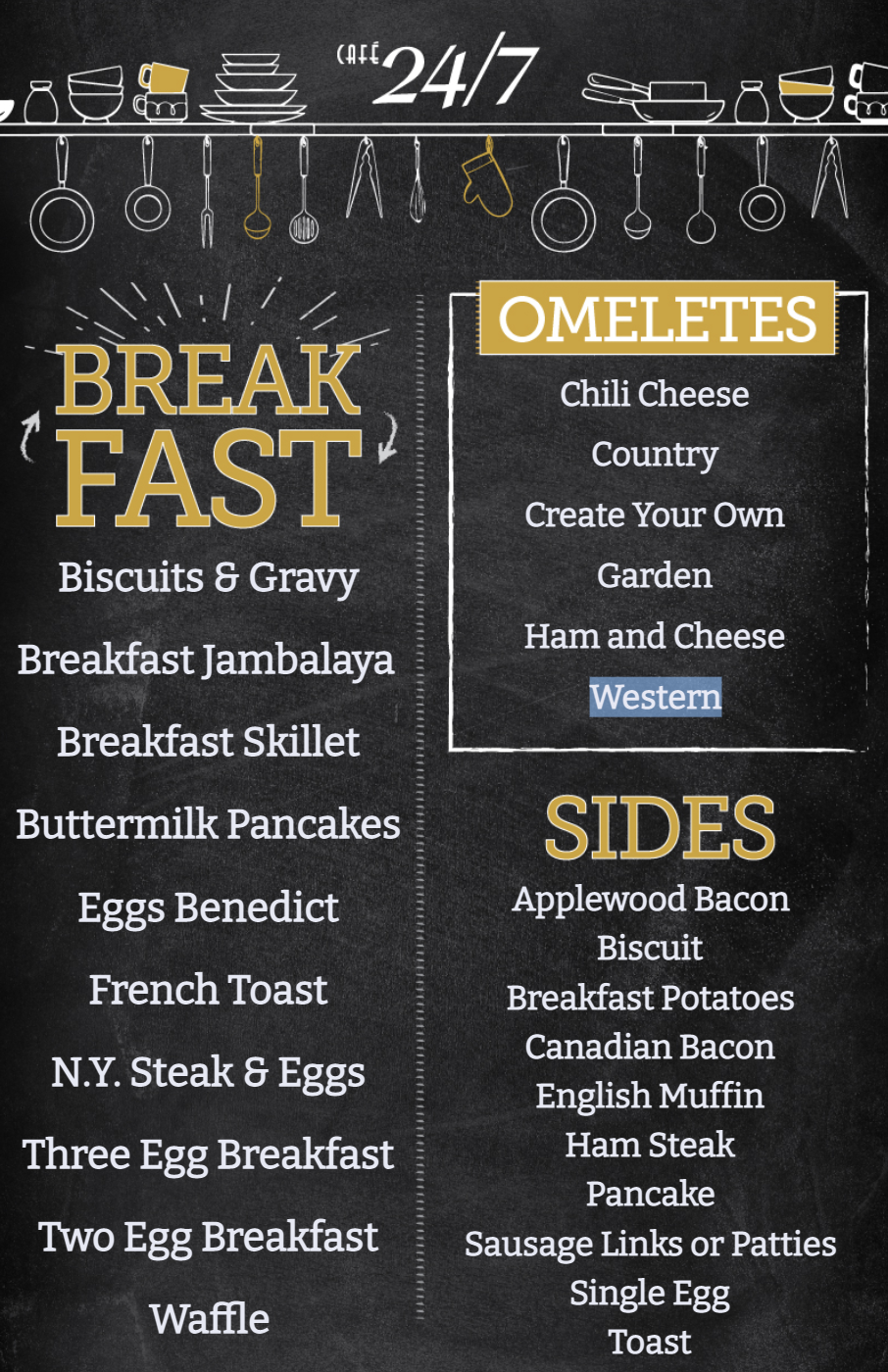 CAFÉ 24/7

BREAK FAST

Biscuits & Gravy

Breakfast Jambalaya

Breakfast Skillet

Buttermilk Pancakes

Eggs Benedict

French Toast

N.Y. Steak & Eggs

Three Egg Breakfast

Two Egg Breakfast

Waffle

OMELETES

Chili Cheese

Country

Create Your Own

Garden

Ham and Cheese

Western

SIDES

Applewood Bacon
Biscuit
Breakfast Potatoes
Canadian Bacon
English Muffin
Ham Steak
Pancake
Sausage Links or Patties
Single Egg
Toast